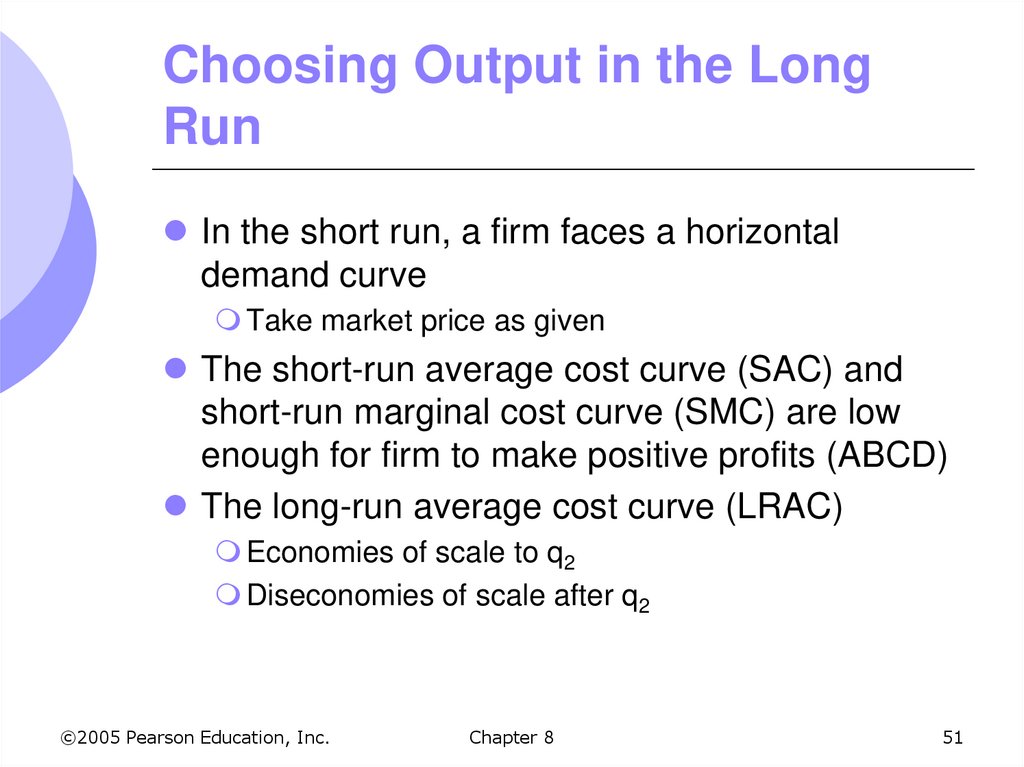 Choosing Output in the Long Run

- In the short run, a firm faces a horizontal demand curve
  - Take market price as given
- The short-run average cost curve (SAC) and short-run marginal cost curve (SMC) are low enough for firm to make positive profits (ABCD)
- The long-run average cost curve (LRAC)
  - Economies of scale to $q_2$
  - Diseconomies of scale after $q_2$

©2005 Pearson Education, Inc.

Chapter 8

51